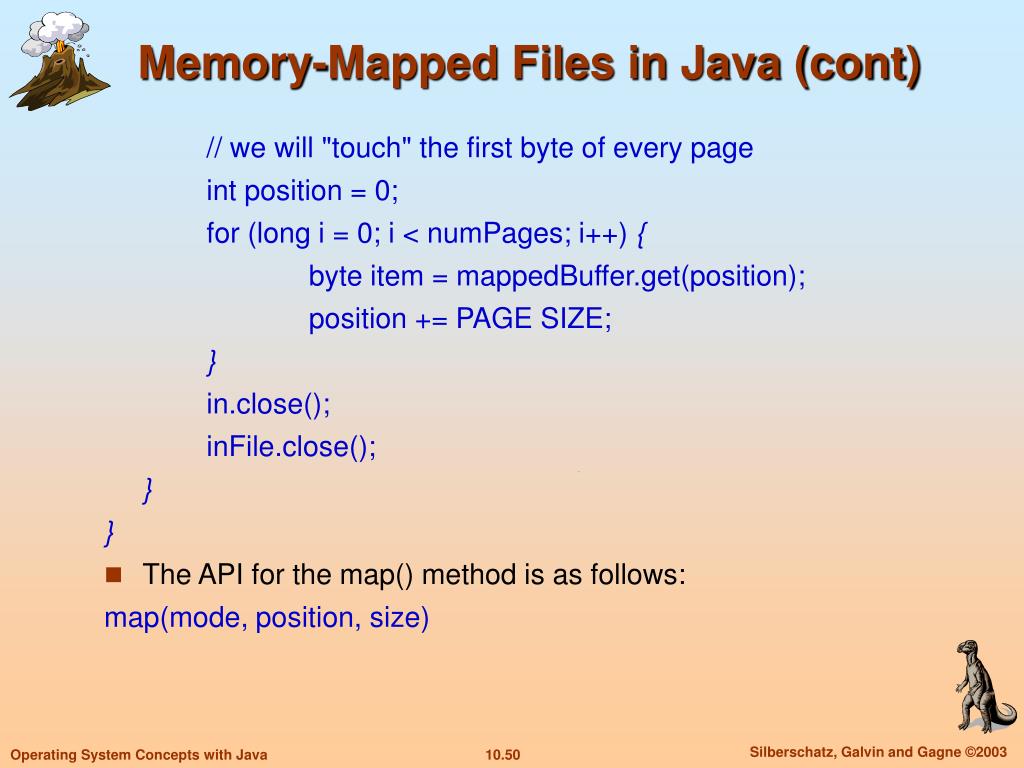 Memory-Mapped Files in Java (cont)

// we will "touch" the first byte of every page
int position = 0;
for (long i = 0; i < numPages; i++) {
byte item = mappedBuffer.get(position);
position += PAGE SIZE;
}
in.close();
inFile.close();
}
}

The API for the map() method is as follows:
map(mode, position, size)

Operating System Concepts with Java
10.50
Silberschatz, Galvin and Gagne ©2003